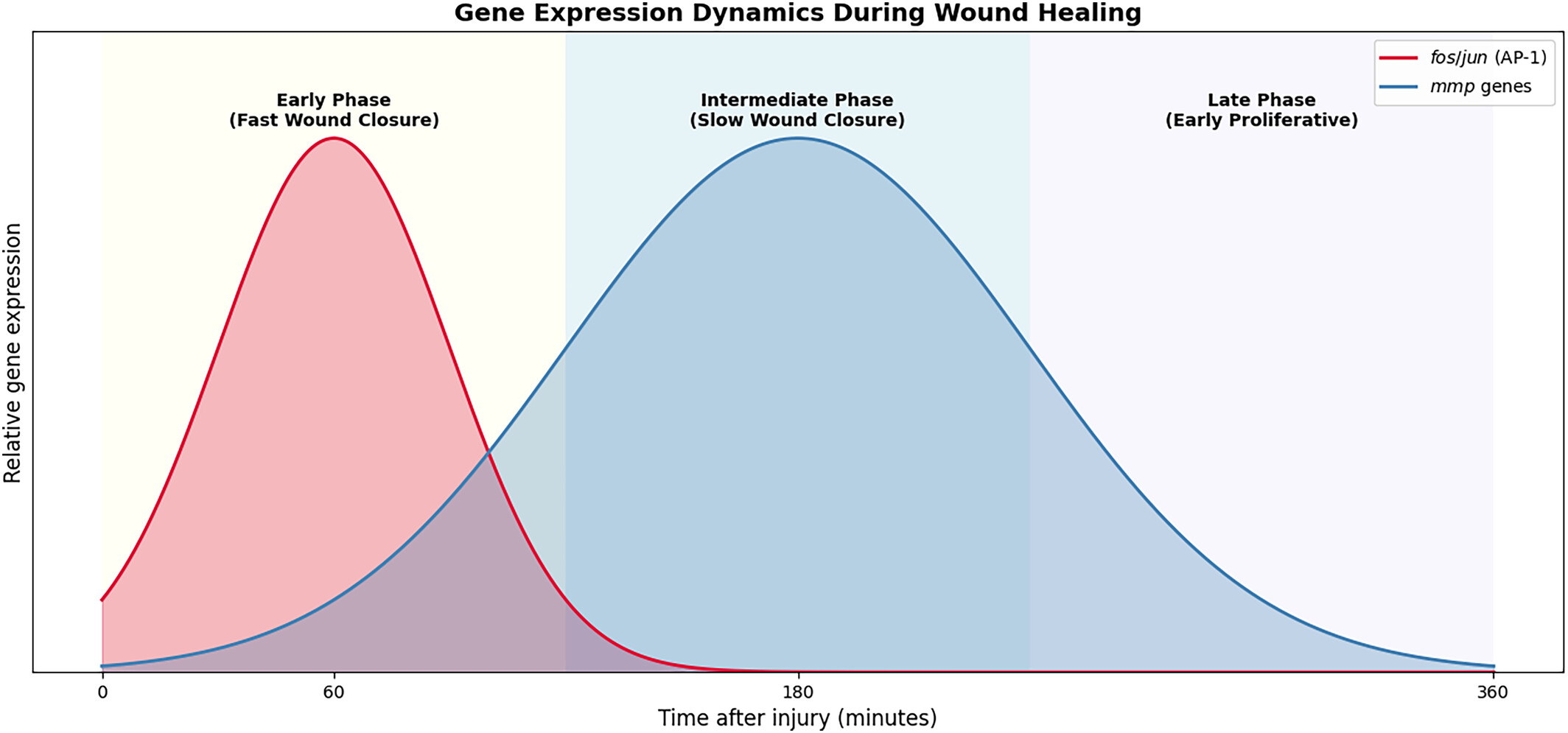 Gene Expression Dynamics During Wound Healing

fos/jun (AP-1)
mmp genes

Early Phase
(Fast Wound Closure)

Intermediate Phase
(Slow Wound Closure)

Late Phase
(Early Proliferative)

Relative gene expression

0
60
180
360

Time after injury (minutes)